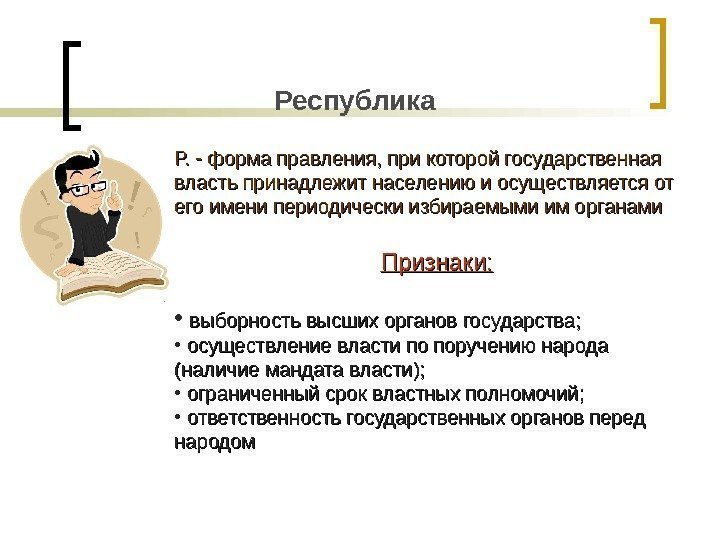 Республика

Р. - форма правления, при которой государственная власть принадлежит населению и осуществляется от его имени периодически избираемыми им органами

Признаки:

• выборность высших органов государства;
• осуществление власти по поручению народа (наличие мандата власти);
• ограниченный срок властных полномочий;
• ответственность государственных органов перед народом